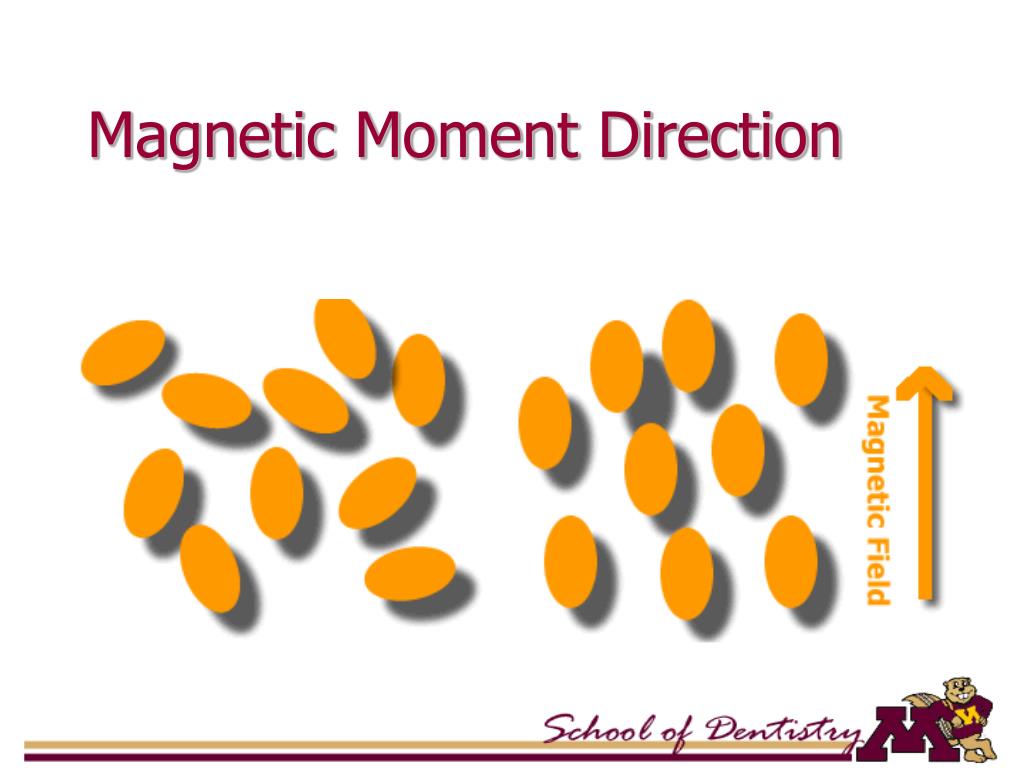 Magnetic Moment Direction

Magnetic Field

School of Dentistry

M